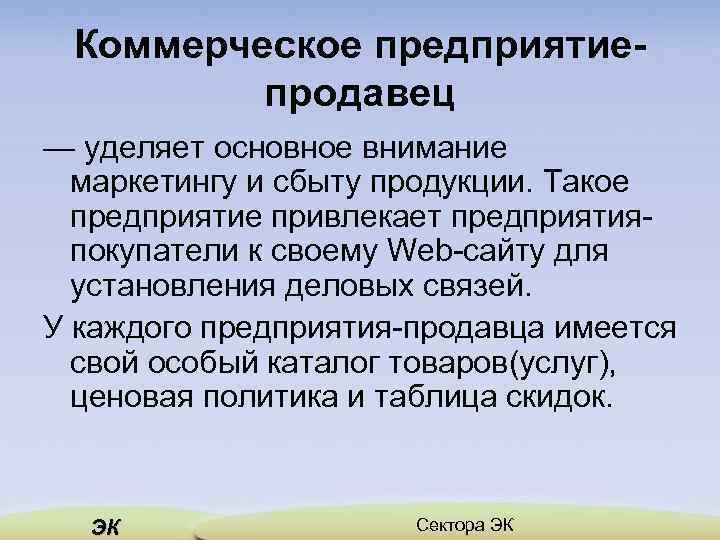 Коммерческое предприятие-продавец

— уделяет основное внимание маркетингу и сбыту продукции. Такое предприятие привлекает предприятия-покупатели к своему Web-сайту для установления деловых связей.

У каждого предприятия-продавца имеется свой особый каталог товаров(услуг), ценовая политика и таблица скидок.

ЭК

Сектора ЭК